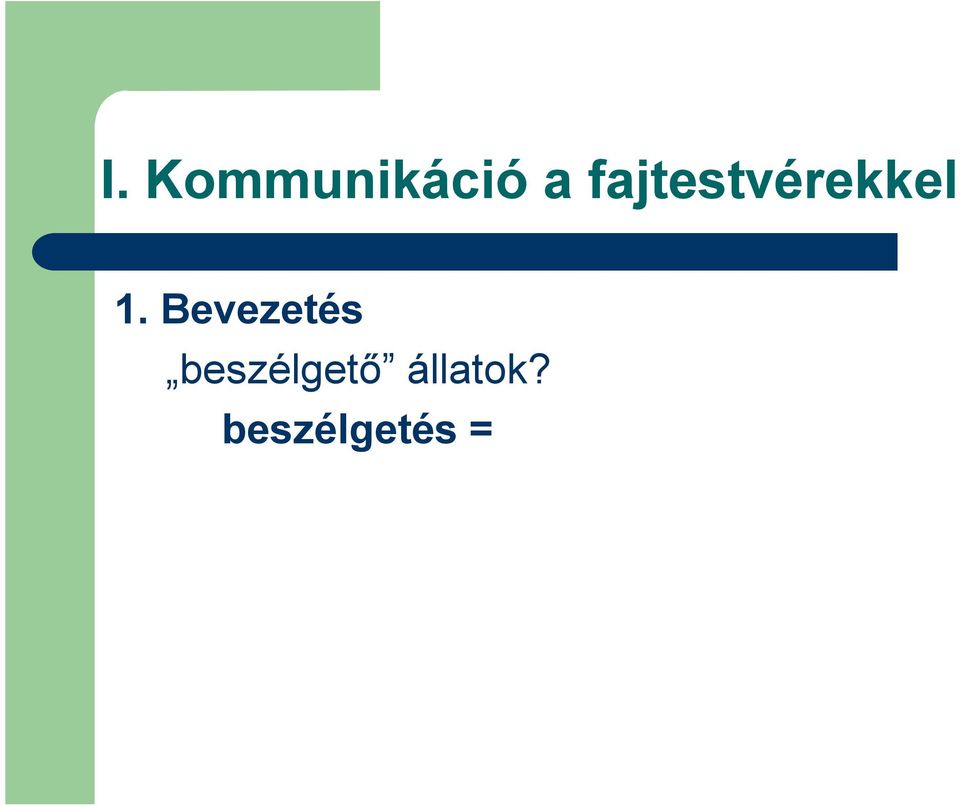 I. Kommunikáció a fajtestvérekkel

1. Bevezetés

„beszélgető” állatok?

beszélgetés =